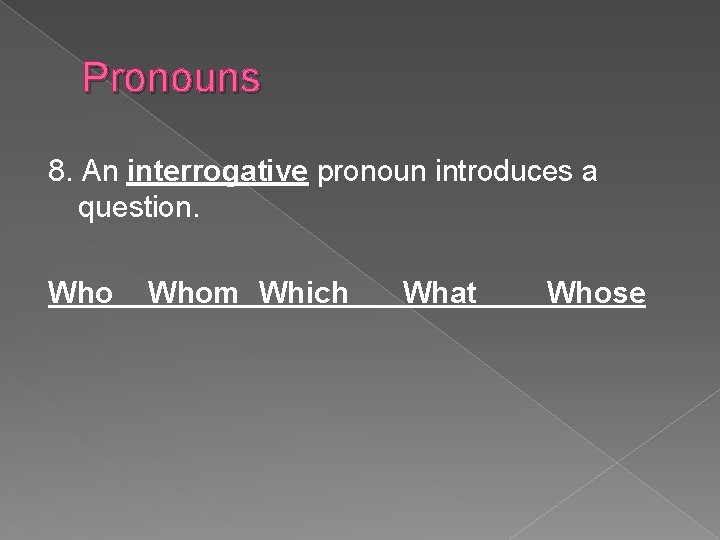 Pronouns

8. An interrogative pronoun introduces a question.

Who Whom Which What Whose